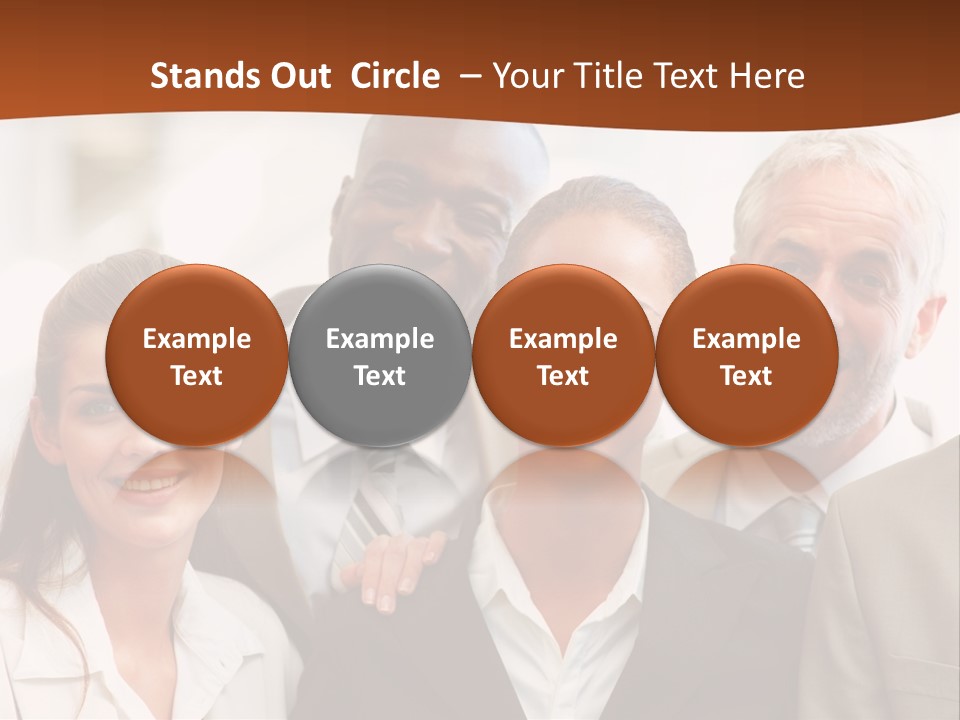 Stands Out Circle – Your Title Text Here

Example Text

Example Text

Example Text

Example Text